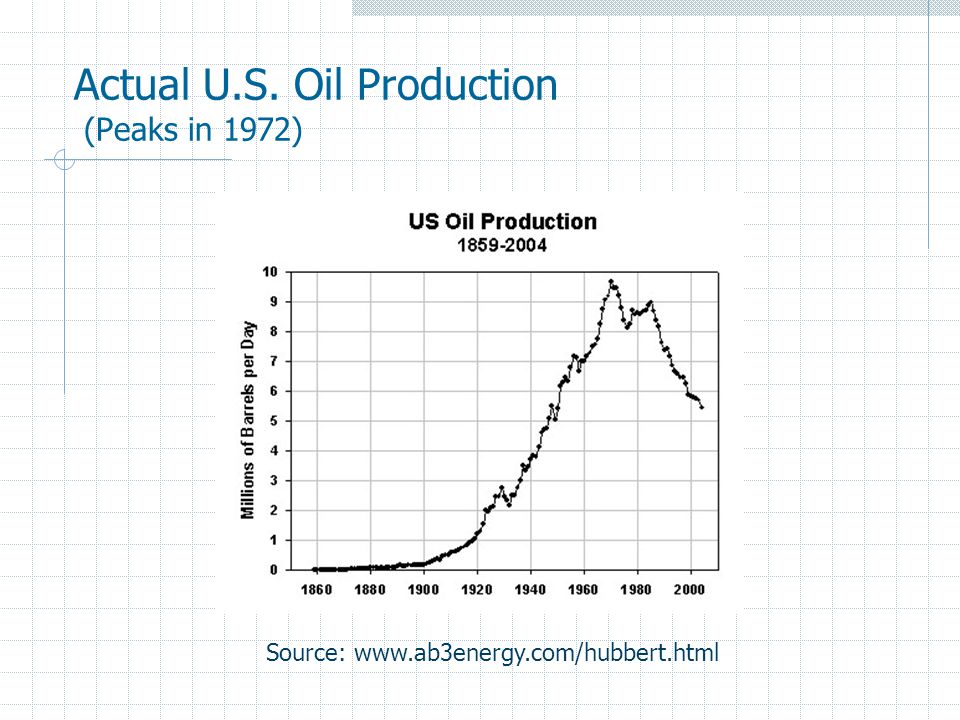 Actual U.S. Oil Production
(Peaks in 1972)

US Oil Production
1859-2004

Millions of Barrels per Day

10
9
8
7
6
5
4
3
2
1
0

1860 1880 1900 1920 1940 1960 1980 2000

Source: www.ab3energy.com/hubbert.html